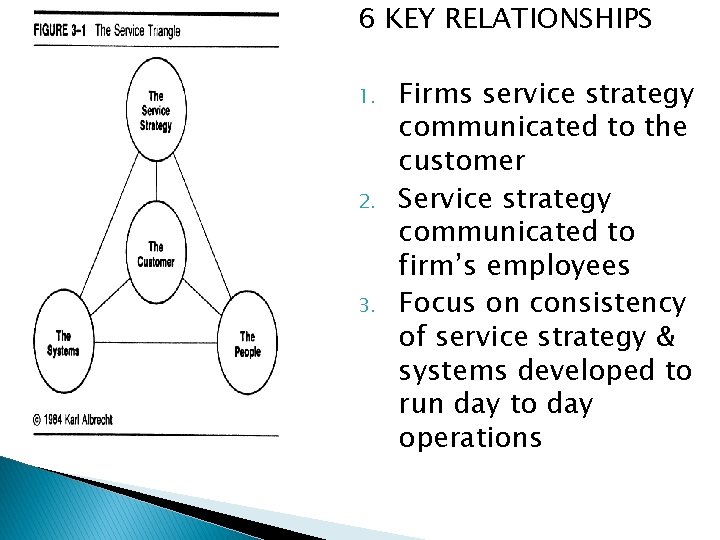 FIGURE 3-1 The Service Triangle

The Service Strategy

The Customer

The Systems

The People

© 1984 Karl Albrecht

6 KEY RELATIONSHIPS

1. Firms service strategy communicated to the customer
2. Service strategy communicated to firm's employees
3. Focus on consistency of service strategy & systems developed to run day to day operations